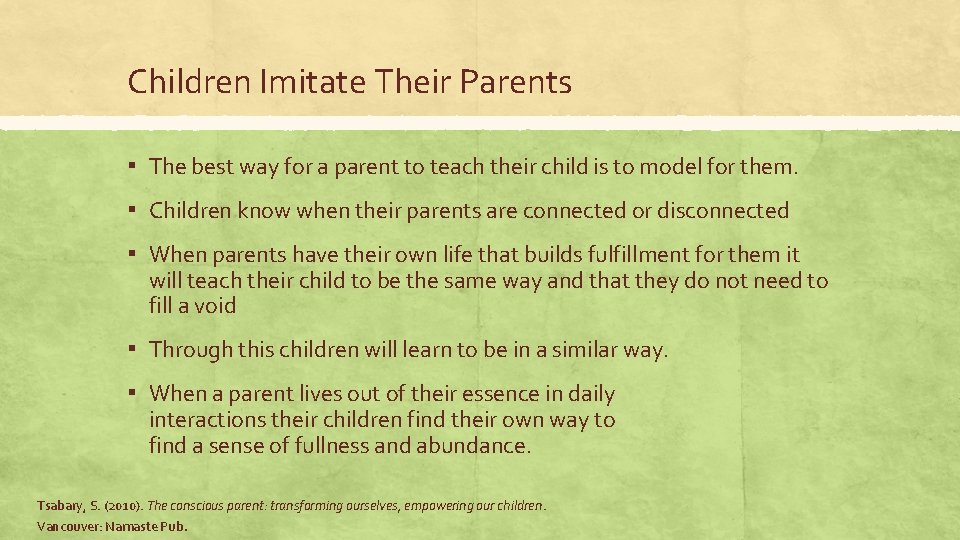 Children Imitate Their Parents

▪ The best way for a parent to teach their child is to model for them.

▪ Children know when their parents are connected or disconnected

▪ When parents have their own life that builds fulfillment for them it will teach their child to be the same way and that they do not need to fill a void

▪ Through this children will learn to be in a similar way.

▪ When a parent lives out of their essence in daily interactions their children find their own way to find a sense of fullness and abundance.

Tsabary, S. (2010). The conscious parent: transforming ourselves, empowering our children. Vancouver: Namaste Pub.